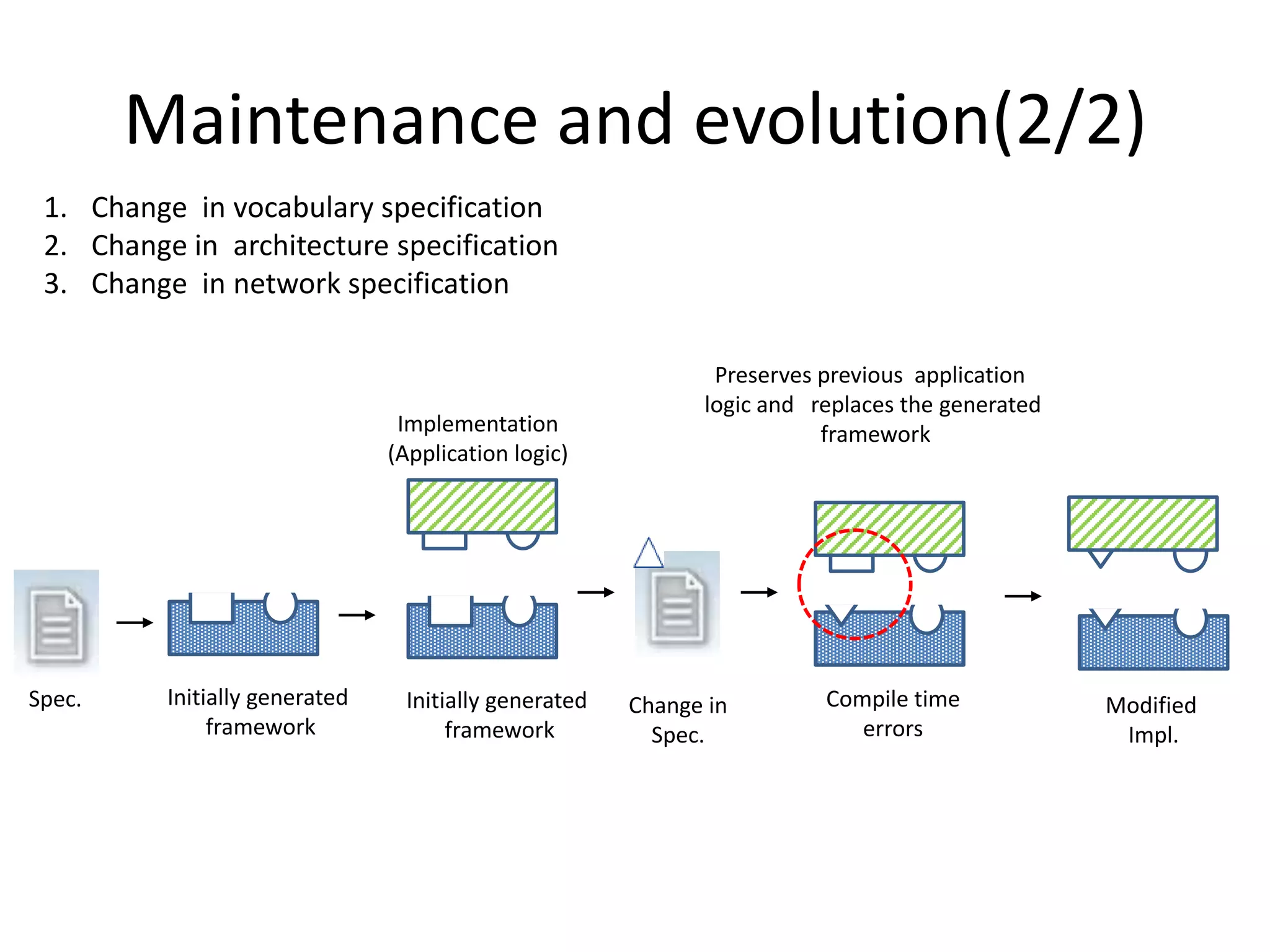 Maintenance and evolution(2/2)

1. Change in vocabulary specification
2. Change in architecture specification
3. Change in network specification

Implementation (Application logic)

Preserves previous application logic and replaces the generated framework

Spec.

Initially generated framework

Initially generated framework

Change in Spec.

Compile time errors

Modified Impl.